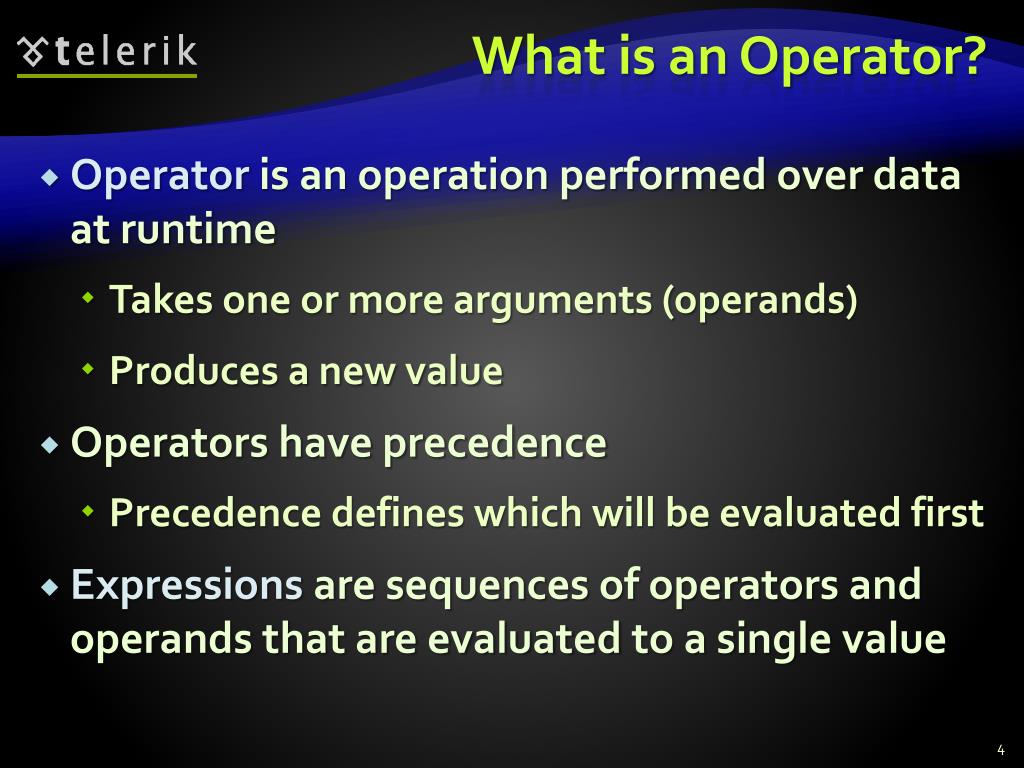 telerik

What is an Operator?

Operator is an operation performed over data at runtime

Takes one or more arguments (operands)

Produces a new value

Operators have precedence

Precedence defines which will be evaluated first

Expressions are sequences of operators and operands that are evaluated to a single value

4